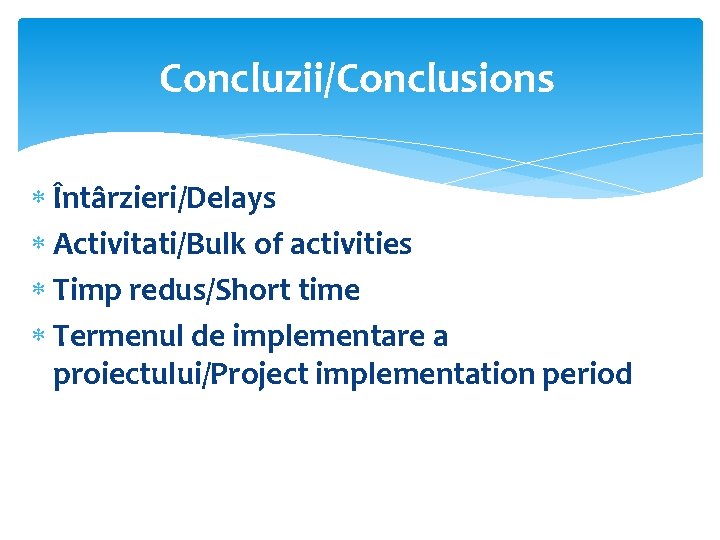 Concluzii/Conclusions

* Întârzieri/Delays
* Activitati/Bulk of activities
* Timp redus/Short time
* Termenul de implementare a proiectului/Project implementation period